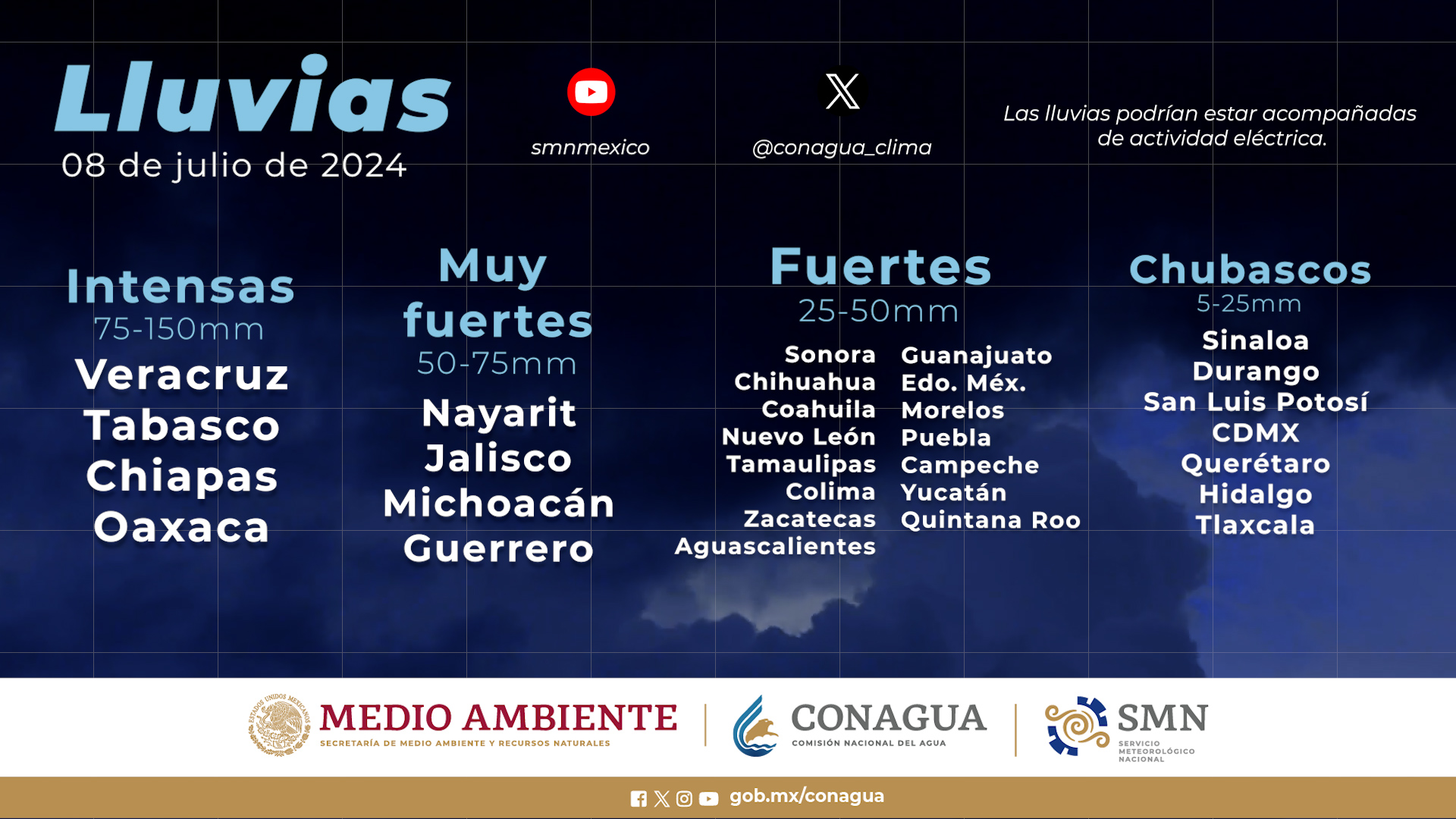 Lluvias
08 de julio de 2024

smnmexico

@conagua_clima

Las lluvias podrían estar acompañadas de actividad eléctrica.

Intensas
75-150mm
Veracruz
Tabasco
Chiapas
Oaxaca

Muy fuertes
50-75mm
Nayarit
Jalisco
Michoacán
Guerrero

Fuertes
25-50mm
Sonora
Chihuahua
Coahuila
Nuevo León
Tamaulipas
Colima
Zacatecas
Aguascalientes
Guanajuato
Edo. Méx.
Morelos
Puebla
Campeche
Yucatán
Quintana Roo

Chubascos
5-25mm
Sinaloa
Durango
San Luis Potosí
CDMX
Querétaro
Hidalgo
Tlaxcala

ESTADOS UNIDOS MEXICANOS
MEDIO AMBIENTE
SECRETARÍA DE MEDIO AMBIENTE Y RECURSOS NATURALES
CONAGUA
COMISIÓN NACIONAL DEL AGUA
SMN
SERVICIO METEOROLÓGICO NACIONAL

gob.mx/conagua